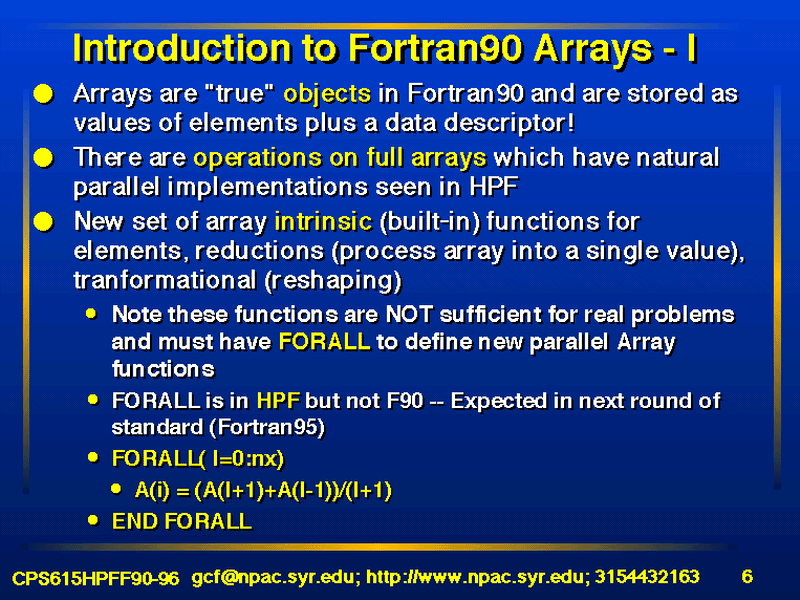 Introduction to Fortran90 Arrays - I

Arrays are "true" objects in Fortran90 and are stored as values of elements plus a data descriptor!

There are operations on full arrays which have natural parallel implementations seen in HPF

New set of array intrinsic (built-in) functions for elements, reductions (process array into a single value), tranformational (reshaping)

Note these functions are NOT sufficient for real problems and must have FORALL to define new parallel Array functions

FORALL is in HPF but not F90 -- Expected in next round of standard (Fortran95)

FORALL( I=0:nx)

A(i) = (A(I+1)+A(I-1))/(I+1)

END FORALL

CPS615HPFF90-96 gcf@npac.syr.edu; http://www.npac.syr.edu; 3154432163 6